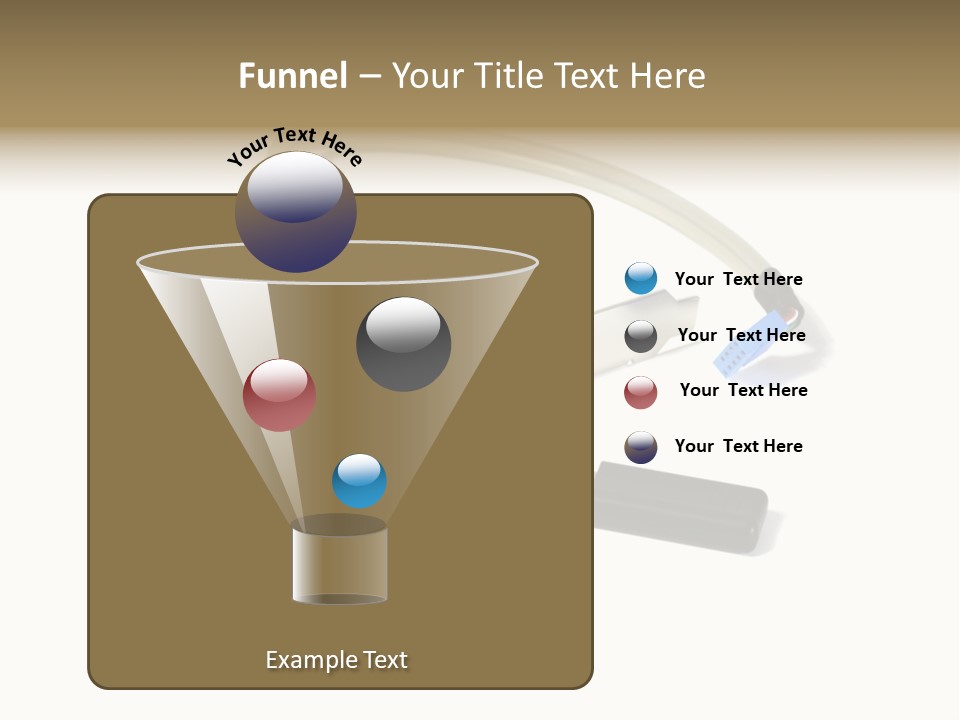 Funnel – Your Title Text Here

Your Text Here

Your Text Here

Your Text Here

Your Text Here

Your Text Here

Example Text